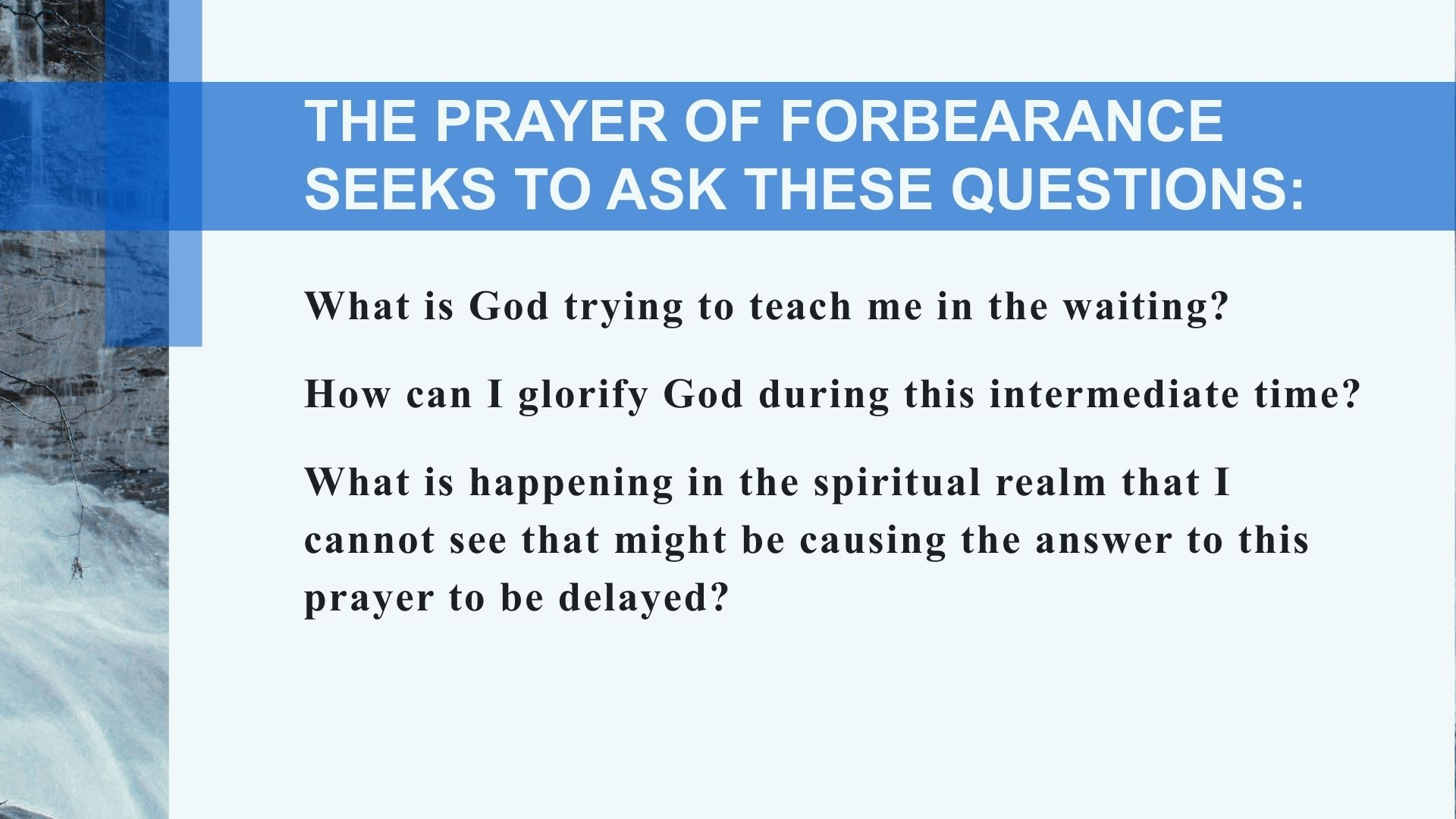 THE PRAYER OF FORBEARANCE SEEKS TO ASK THESE QUESTIONS:

What is God trying to teach me in the waiting?

How can I glorify God during this intermediate time?

What is happening in the spiritual realm that I cannot see that might be causing the answer to this prayer to be delayed?